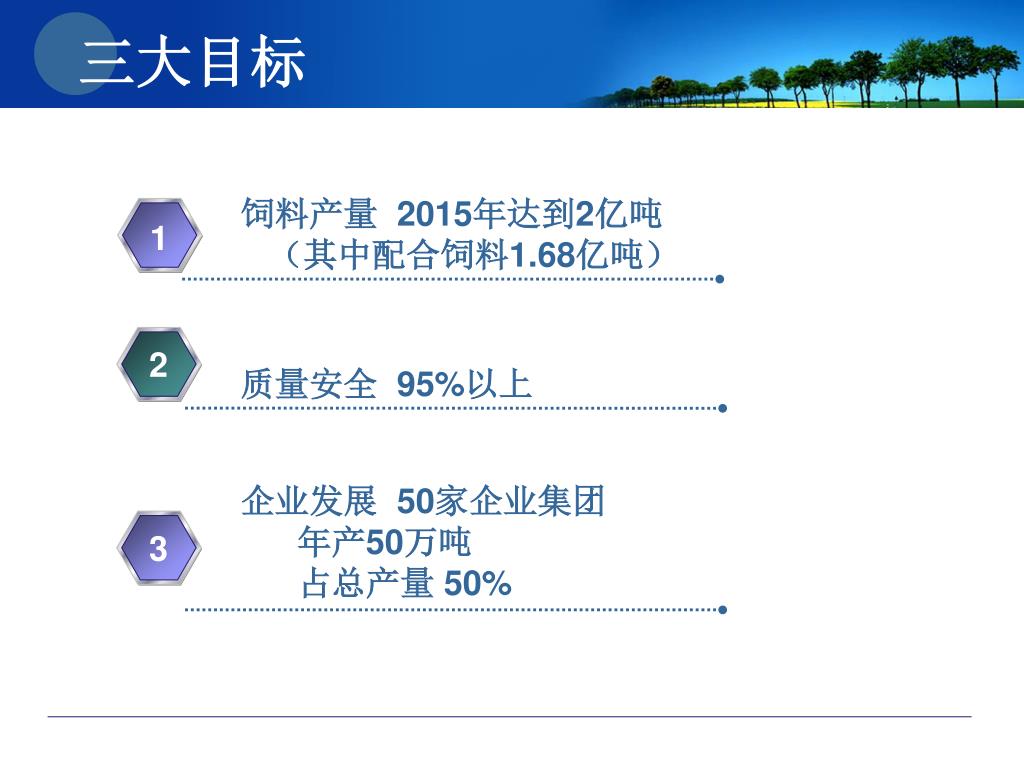 三大目标

1

饲料产量 2015年达到2亿吨
（其中配合饲料1.68亿吨）

2

质量安全 95%以上

3

企业发展 50家企业集团
年产50万吨
占总产量 50%